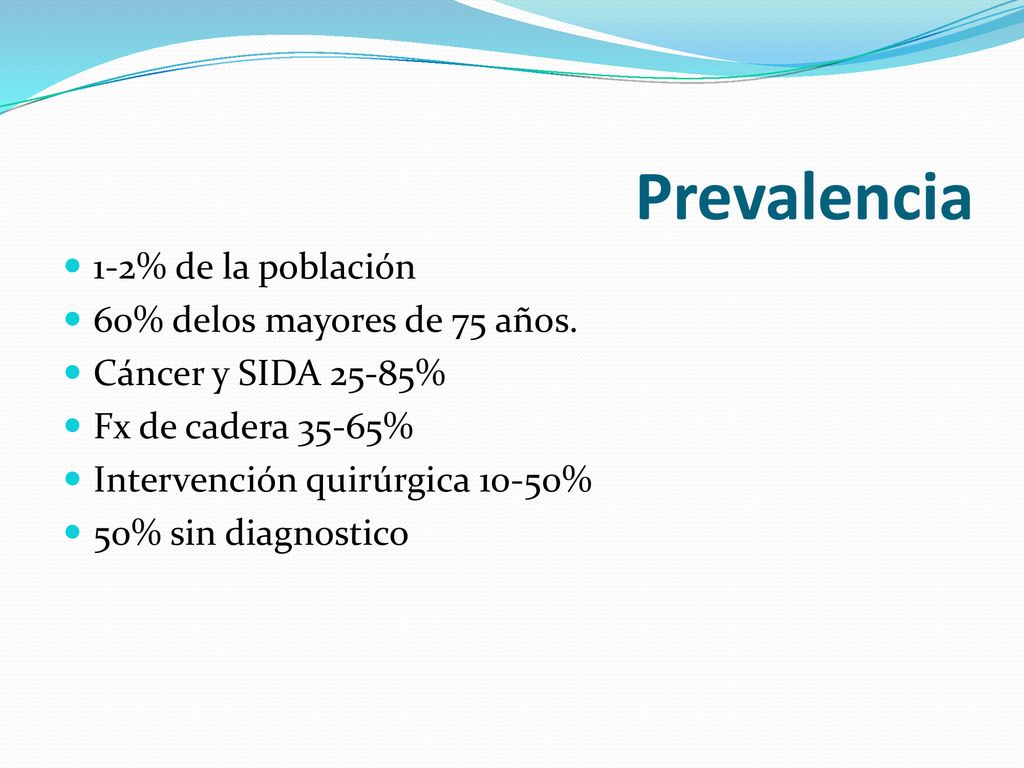 Prevalencia

- 1-2% de la población
- 60% delos mayores de 75 años.
- Cáncer y SIDA 25-85%
- Fx de cadera 35-65%
- Intervención quirúrgica 10-50%
- 50% sin diagnostico